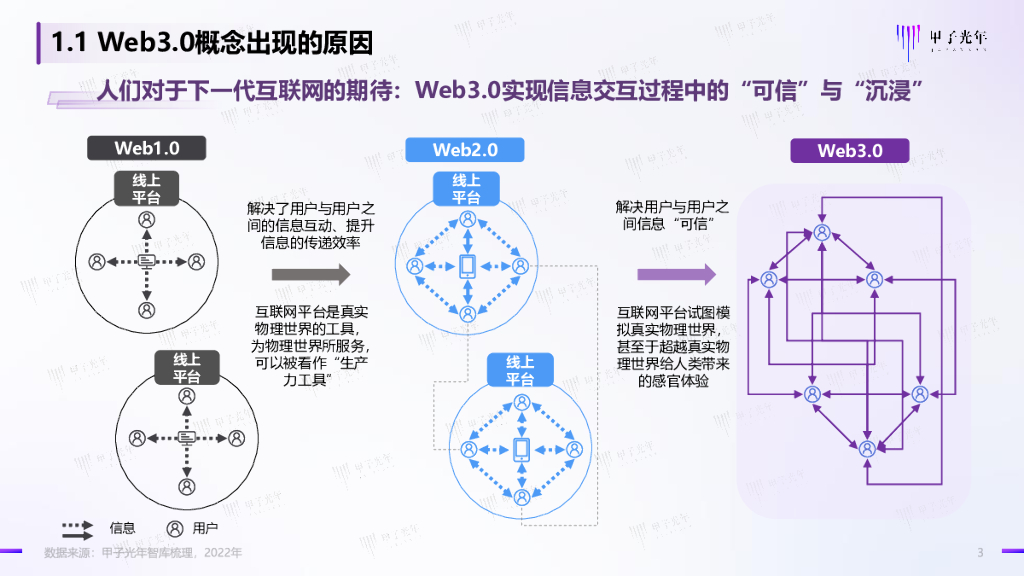 1.1 Web3.0概念出现的原因

甲子光年

人们对于下一代互联网的期待：Web3.0实现信息交互过程中的“可信”与“沉浸”

Web1.0

线上平台

线上平台

解决了用户与用户之间的信息互动、提升信息的传递效率

互联网平台是真实物理世界的工具，为物理世界所服务，可以被看作“生产力工具”

Web2.0

线上平台

线上平台

解决用户与用户之间信息“可信”

互联网平台试图模拟真实物理世界，甚至于超越真实物理世界给人类带来的感官体验

Web3.0

信息

用户

数据来源：甲子光年智库梳理，2022年

3